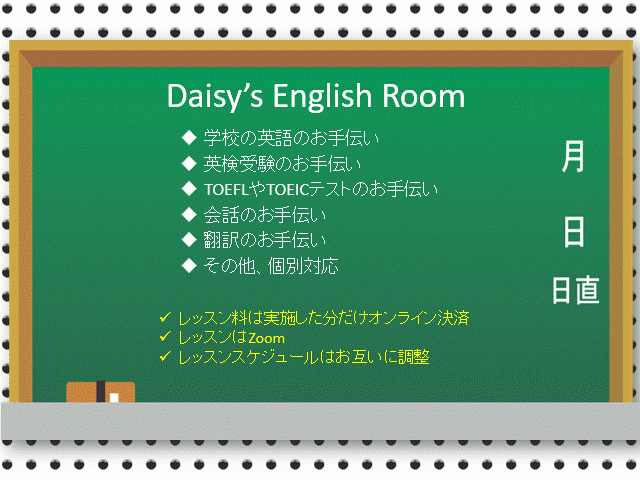 Daisy's English Room

◆ 学校の英語のお手伝い
◆ 英検受験のお手伝い
◆ TOEFLやTOEICテストのお手伝い
◆ 会話のお手伝い
◆ 翻訳のお手伝い
◆ その他、個別対応

月

日

日直

✓ レッスン料は実施した分だけオンライン決済
✓ レッスンはZoom
✓ レッスンスケジュールはお互いに調整